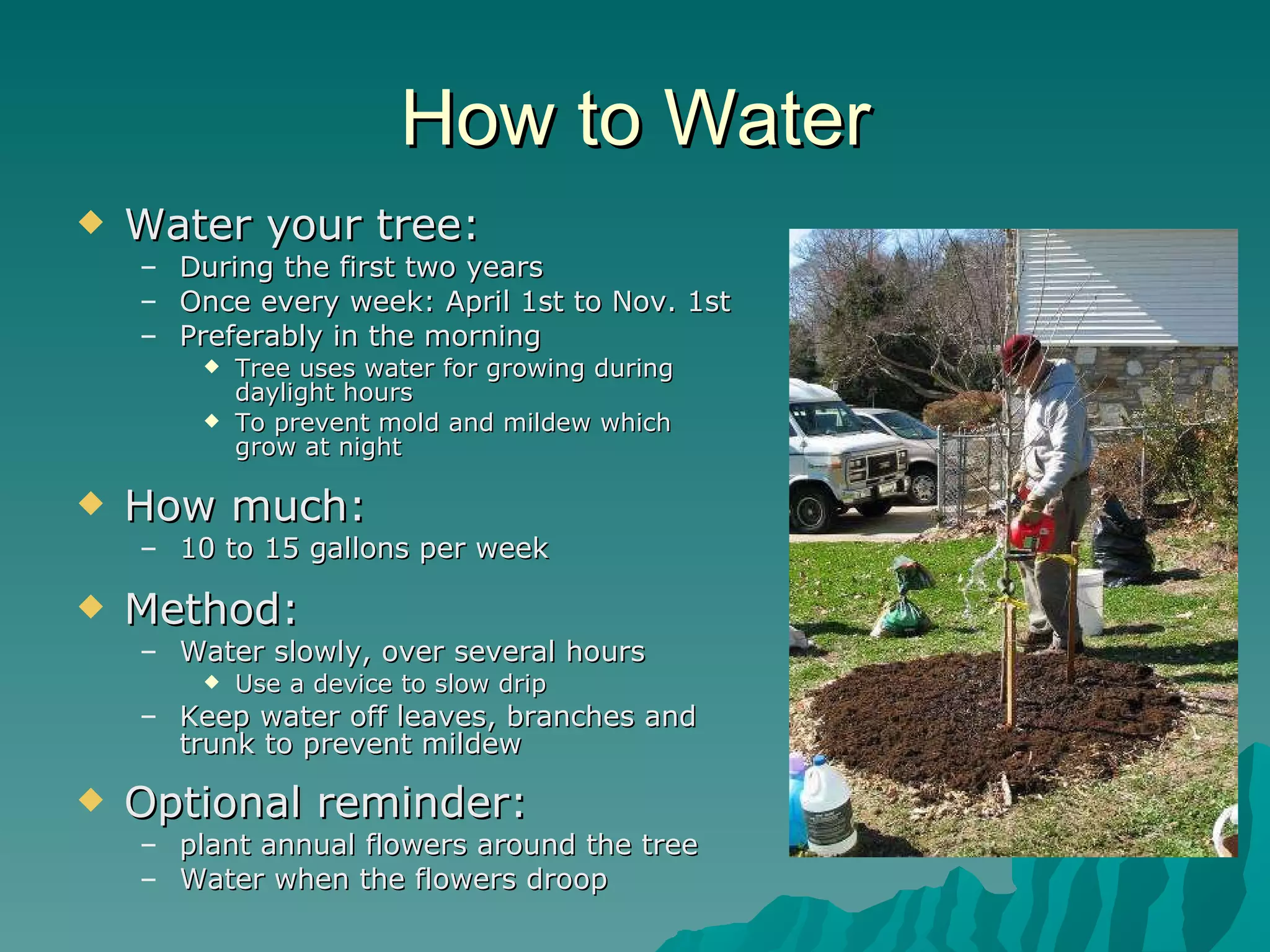 How to Water

◆ Water your tree:
– During the first two years
– Once every week: April 1st to Nov. 1st
– Preferably in the morning
◆ Tree uses water for growing during daylight hours
◆ To prevent mold and mildew which grow at night

◆ How much:
– 10 to 15 gallons per week

◆ Method:
– Water slowly, over several hours
◆ Use a device to slow drip
– Keep water off leaves, branches and trunk to prevent mildew

◆ Optional reminder:
– plant annual flowers around the tree
– Water when the flowers droop